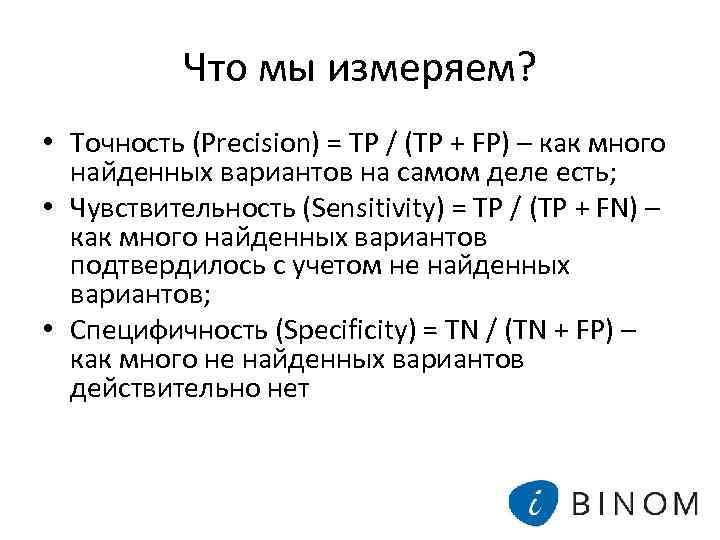 Что мы измеряем?

• Точность (Precision) = TP / (TP + FP) – как много найденных вариантов на самом деле есть;
• Чувствительность (Sensitivity) = TP / (TP + FN) – как много найденных вариантов подтвердилось с учетом не найденных вариантов;
• Специфичность (Specificity) = TN / (TN + FP) – как много не найденных вариантов действительно нет

i BINOM